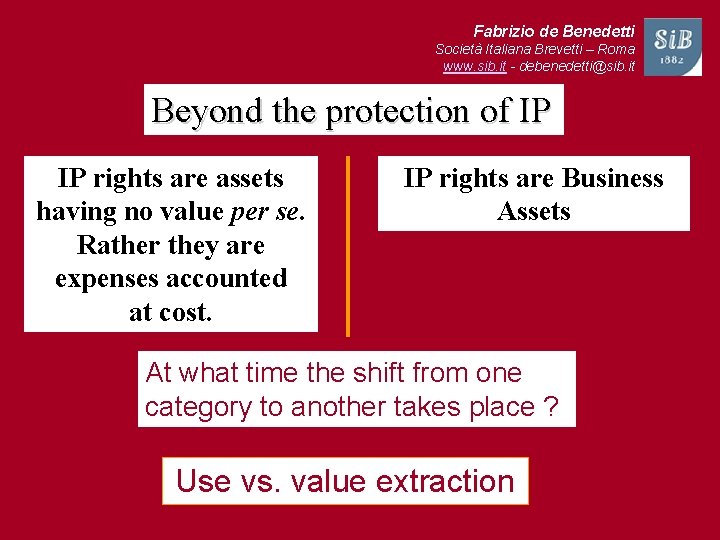 Fabrizio de Benedetti
Società Italiana Brevetti – Roma
www.sib.it - debenedetti@sib.it

SiB
1882

Beyond the protection of IP

IP rights are assets having no value per se. Rather they are expenses accounted at cost.

IP rights are Business Assets

At what time the shift from one category to another takes place ?

Use vs. value extraction